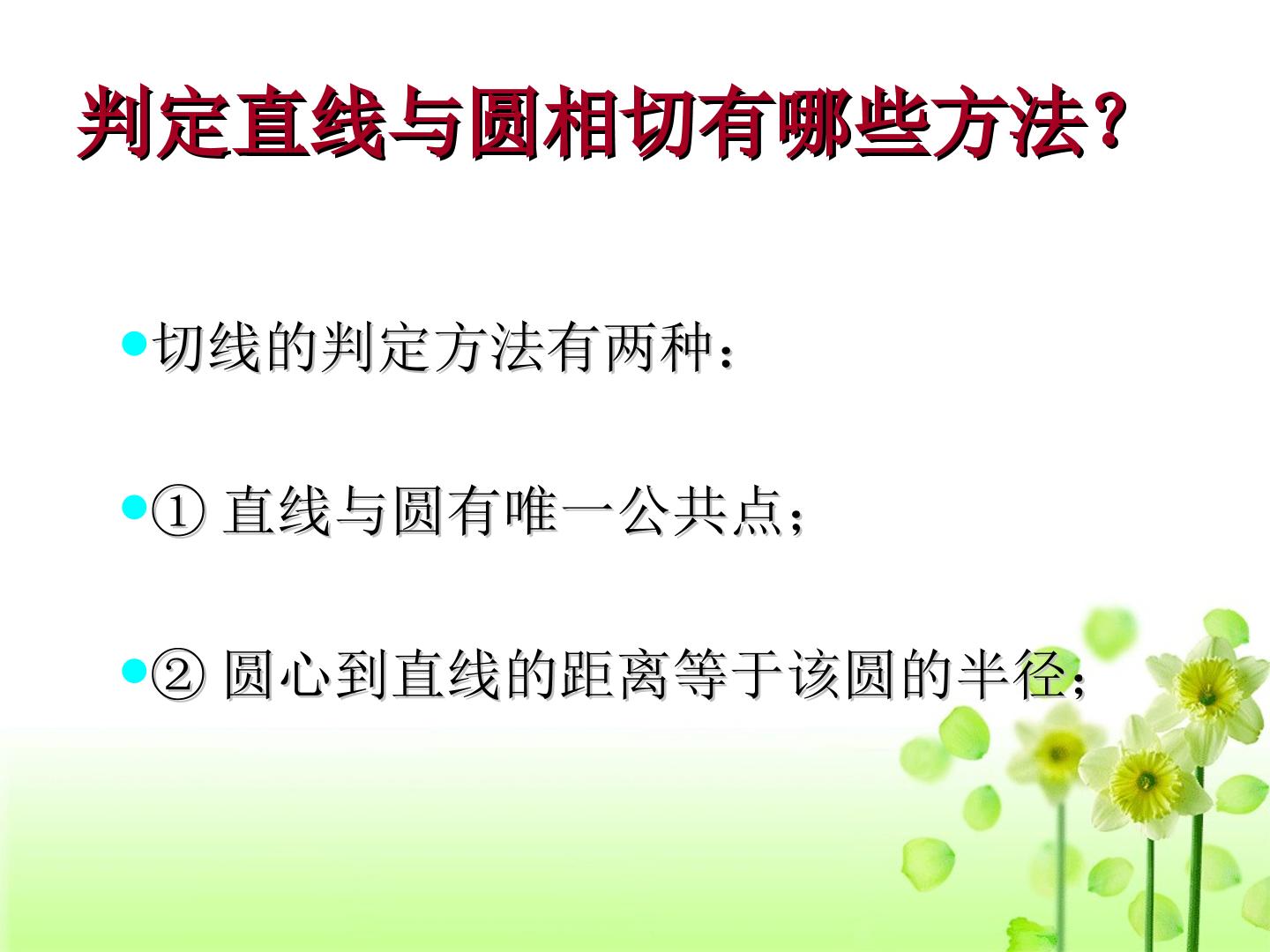 判定直线与圆相切有哪些方法?

• 切线的判定方法有两种:

• ①直线与圆有唯一公共点;

• ②圆心到直线的距离等于该圆的半径;